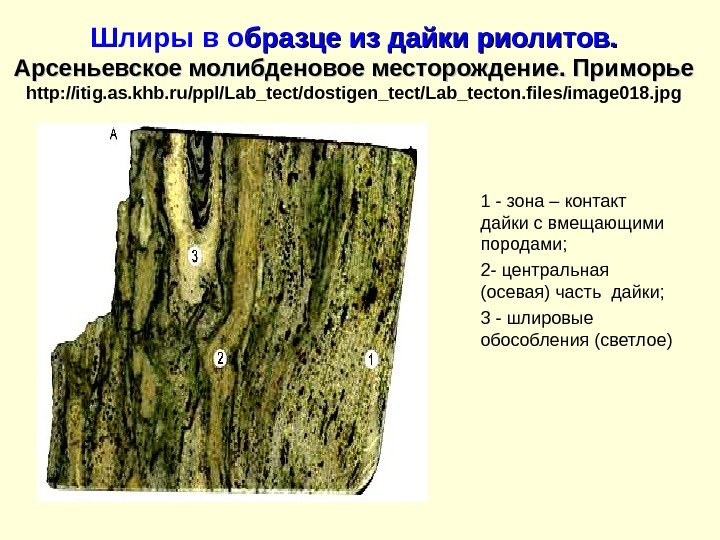 Шлиры в образце из дайки риолитов.
Арсеньевское молибденовое месторождение. Приморье
http://itig.as.khb.ru/ppl/Lab_tect/dostigen_tect/Lab_tecton.files/image018.jpg

А

3

2

1

1 - зона – контакт дайки с вмещающими породами;

2- центральная (осевая) часть дайки;

3 - шлировые обособления (светлое)